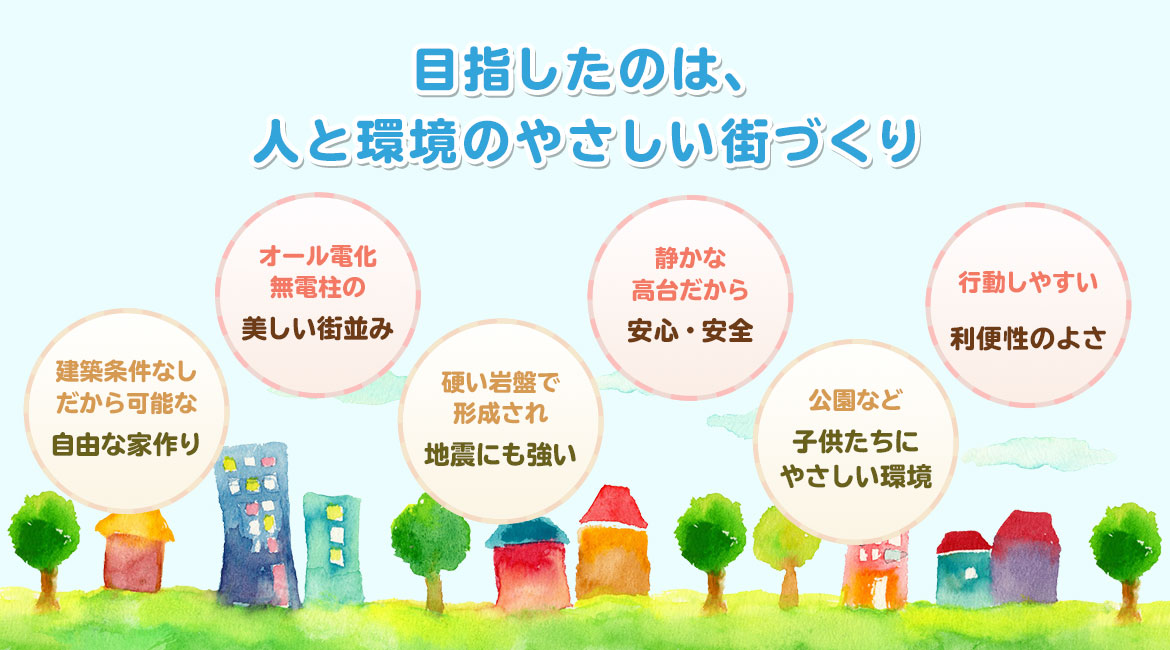 目指したのは、
人と環境のやさしい街づくり

建築条件なし
だから可能な
自由な家作り

オール電化
無電柱の
美しい街並み

硬い岩盤で
形成され
地震にも強い

静かな
高台だから
安心・安全

公園など
子供たちに
やさしい環境

行動しやすい
利便性のよさ